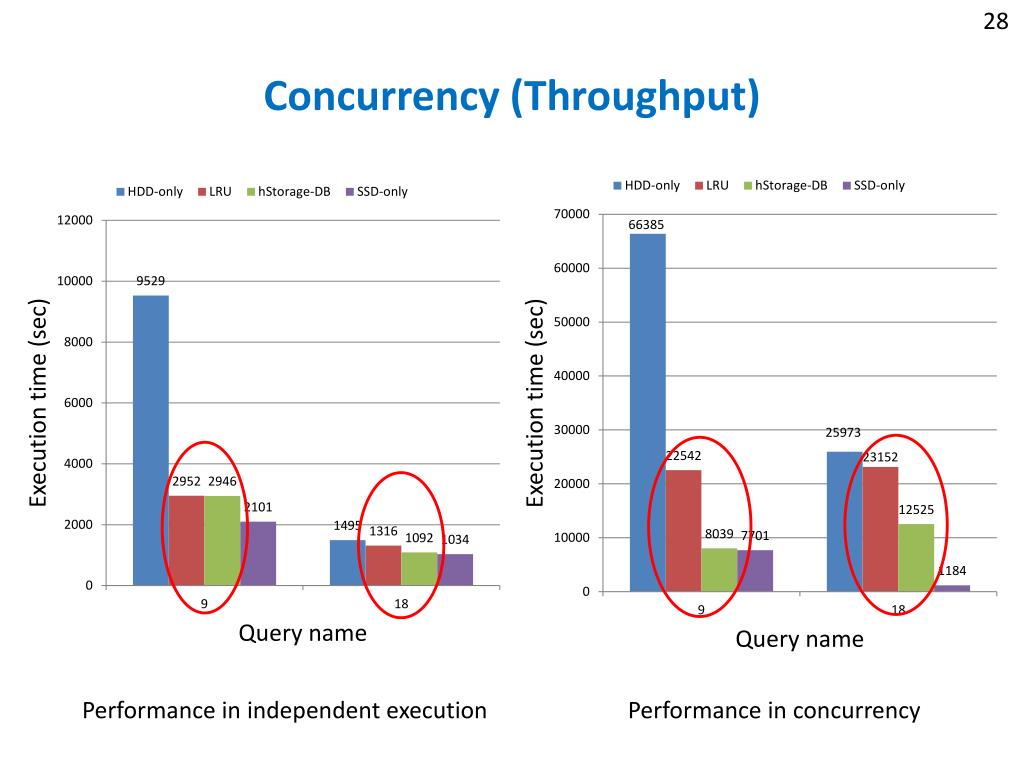 28

Concurrency (Throughput)

HDD-only LRU hStorage-DB SSD-only

12000
10000
8000
6000
4000
2000
0

Execution time (sec)

9529
2952 2946
2101
1495 1316 1092 1034

9
18

Query name

Performance in independent execution

HDD-only LRU hStorage-DB SSD-only

70000
60000
50000
40000
30000
20000
10000
0

Execution time (sec)

66385
22542
8039 7701
25973
23152
12525
1184

9
18

Query name

Performance in concurrency